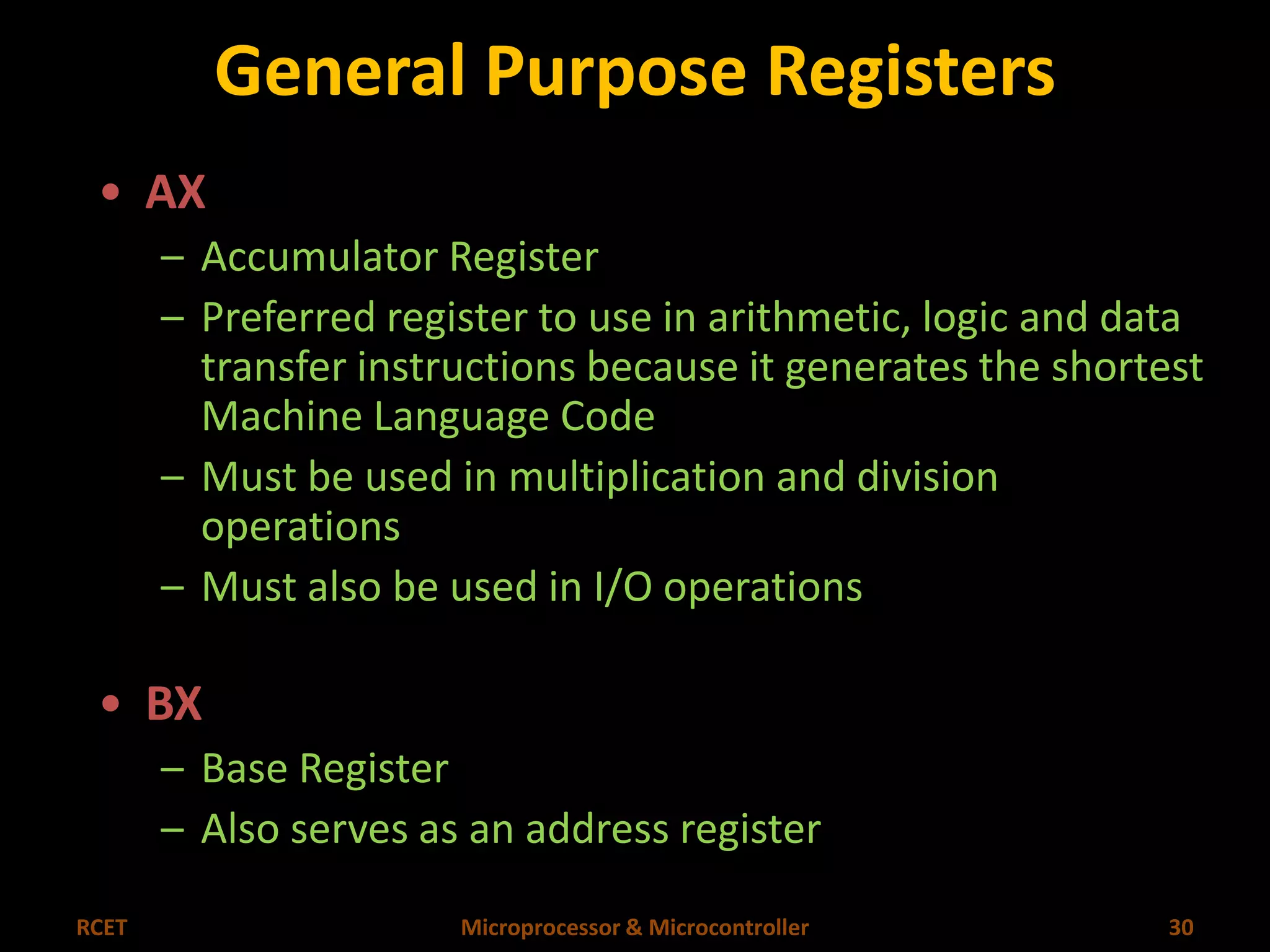 General Purpose Registers

• AX
– Accumulator Register
– Preferred register to use in arithmetic, logic and data transfer instructions because it generates the shortest Machine Language Code
– Must be used in multiplication and division operations
– Must also be used in I/O operations

• BX
– Base Register
– Also serves as an address register

RCET
Microprocessor & Microcontroller
30